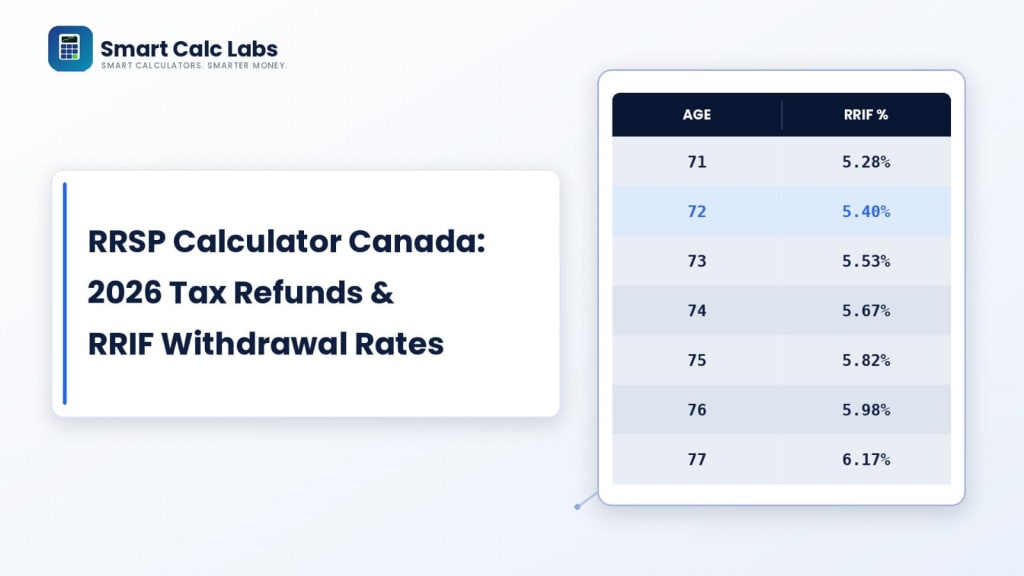 Smart Calc Labs
SMART CALCULATORS. SMARTER MONEY.

RRSP Calculator Canada: 2026 Tax Refunds & RRIF Withdrawal Rates

| AGE | RRIF % |
|---|---|
| 71 | 5.28% |
| 72 | 5.40% |
| 73 | 5.53% |
| 74 | 5.67% |
| 75 | 5.82% |
| 76 | 5.98% |
| 77 | 6.17% |